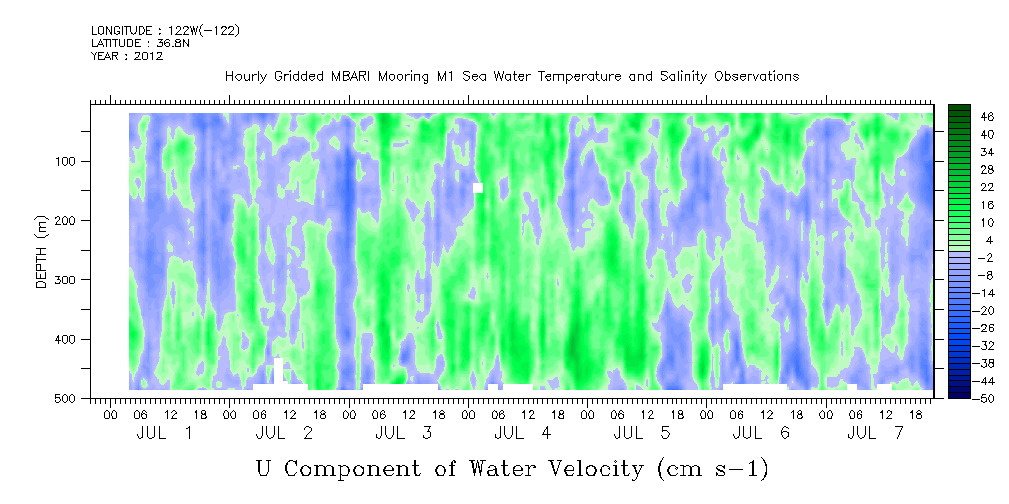 LONGITUDE : 122W(-122)
LATITUDE : 36.8N
YEAR : 2012

Hourly Gridded MBARI Mooring M1 Sea Water Temperature and Salinity Observations

DEPTH (m)
100
200
300
400
500

46
40
34
28
22
16
10
4
-2
-8
-14
-20
-26
-32
-38
-44
-50

00 06 12 18 00 06 12 18 00 06 12 18 00 06 12 18 00 06 12 18 00 06 12 18 00 06 12 18
JUL 1 JUL 2 JUL 3 JUL 4 JUL 5 JUL 6 JUL 7

U Component of Water Velocity (cm s-1)